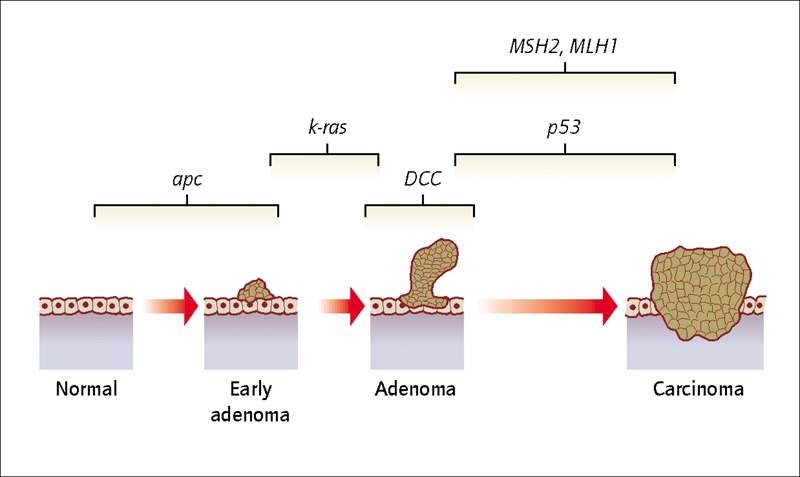 MSH2, MLH1

k-ras

p53

apc

DCC

Normal

Early adenoma

Adenoma

Carcinoma